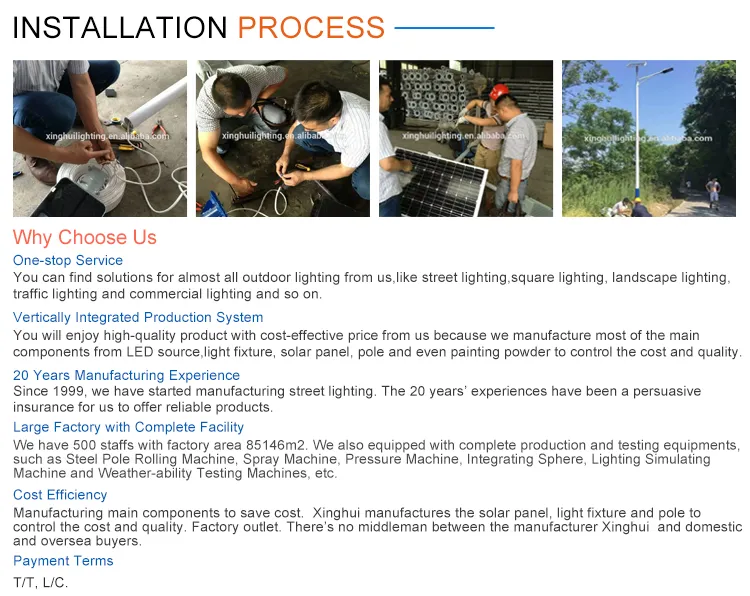 INSTALLATION PROCESS

xinghuilighting.en.alibaba.com

xinghuilighting.en.alibaba.com

xinghuilighting.en.alibaba.com

xinghuilighting.en.alibaba.com

Why Choose Us

One-stop Service

You can find solutions for almost all outdoor lighting from us,like street lighting,square lighting, landscape lighting, traffic lighting and commercial lighting and so on.

Vertically Integrated Production System

You will enjoy high-quality product with cost-effective price from us because we manufacture most of the main components from LED source,light fixture, solar panel, pole and even painting powder to control the cost and quality.

20 Years Manufacturing Experience

Since 1999, we have started manufacturing street lighting. The 20 years' experiences have been a persuasive insurance for us to offer reliable products.

Large Factory with Complete Facility

We have 500 staffs with factory area 85146m2. We also equipped with complete production and testing equipments, such as Steel Pole Rolling Machine, Spray Machine, Pressure Machine, Integrating Sphere, Lighting Simulating Machine and Weather-ability Testing Machines, etc.

Cost Efficiency

Manufacturing main components to save cost. Xinghui manufactures the solar panel, light fixture and pole to control the cost and quality. Factory outlet. There's no middleman between the manufacturer Xinghui and domestic and oversea buyers.

Payment Terms

T/T, L/C.